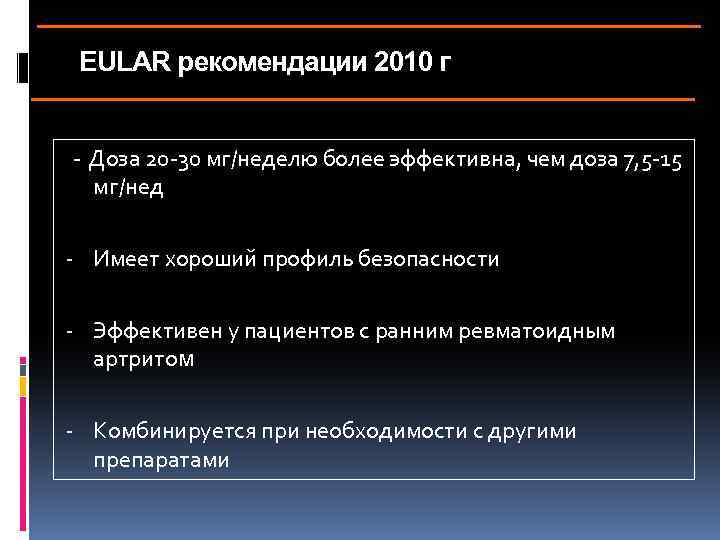 EULAR рекомендации 2010 г

- Доза 20-30 мг/неделю более эффективна, чем доза 7,5-15 мг/нед

- Имеет хороший профиль безопасности

- Эффективен у пациентов с ранним ревматоидным артритом

- Комбинируется при необходимости с другими препаратами